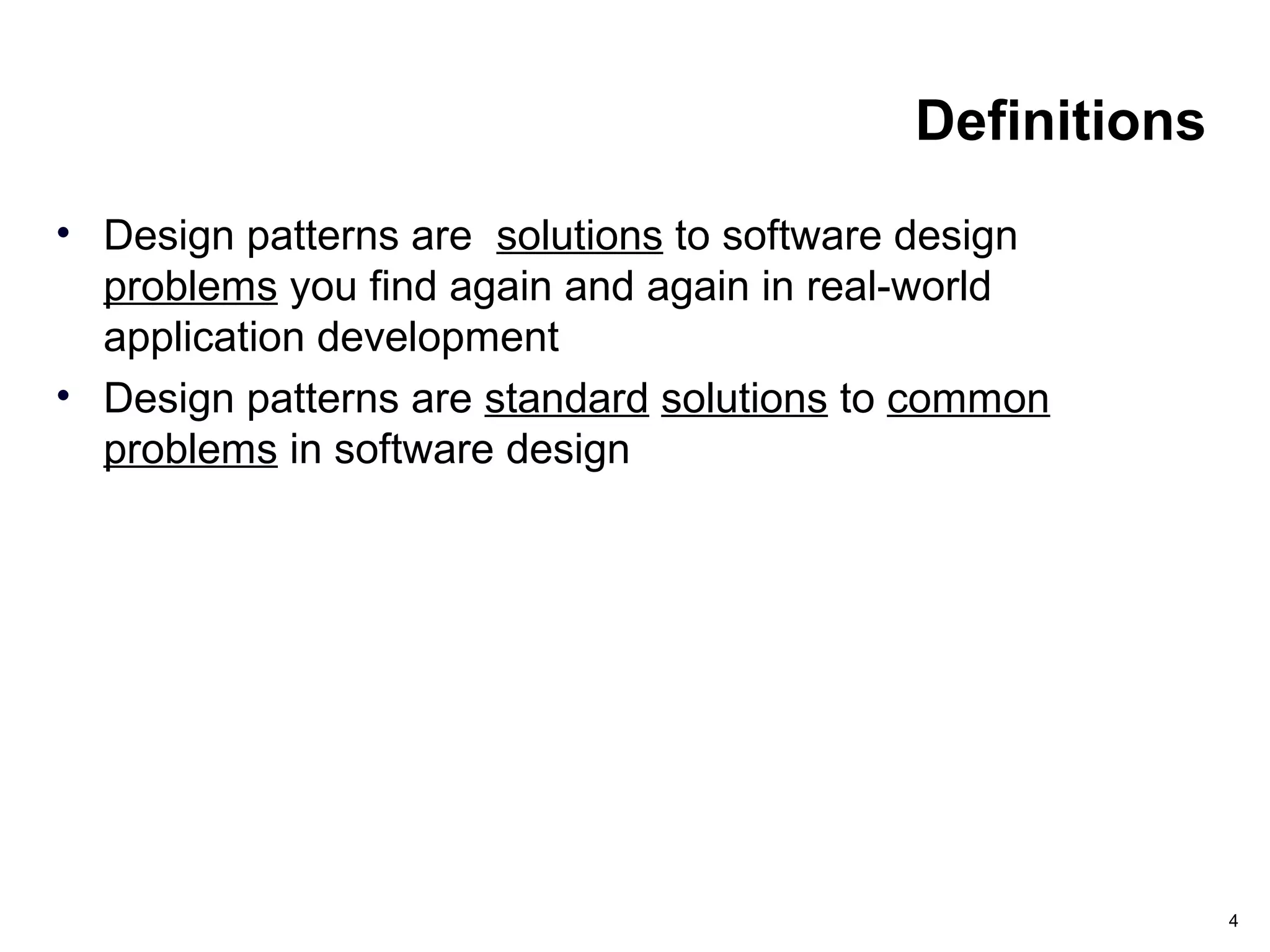 Definitions

• Design patterns are solutions to software design problems you find again and again in real-world application development

• Design patterns are standard solutions to common problems in software design

4